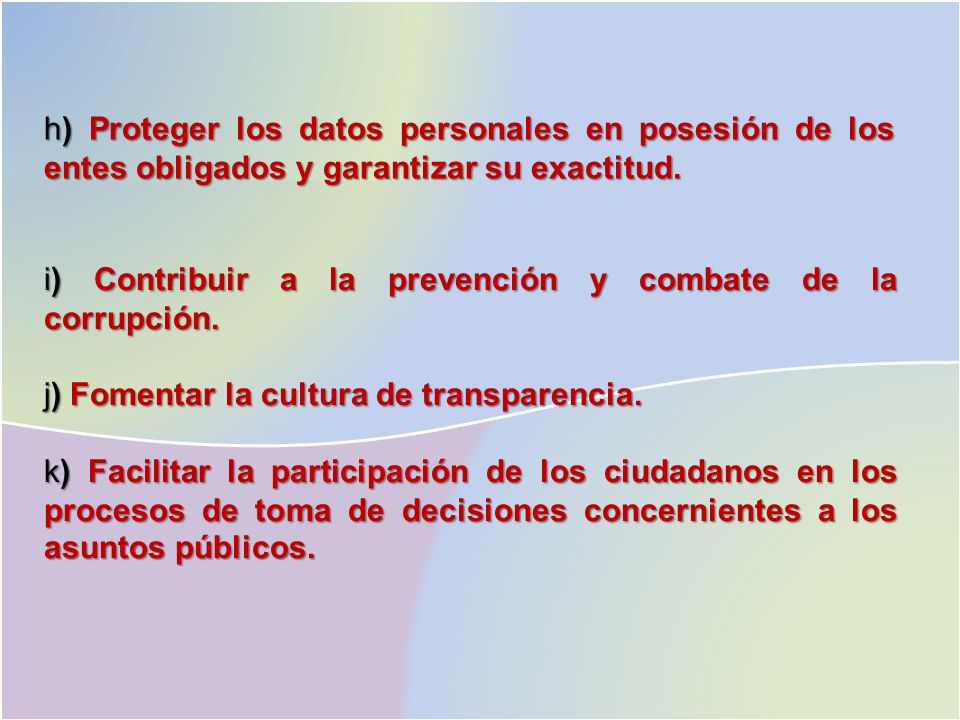 h) Proteger los datos personales en posesión de los entes obligados y garantizar su exactitud.

i) Contribuir a la prevención y combate de la corrupción.

j) Fomentar la cultura de transparencia.

k) Facilitar la participación de los ciudadanos en los procesos de toma de decisiones concernientes a los asuntos públicos.